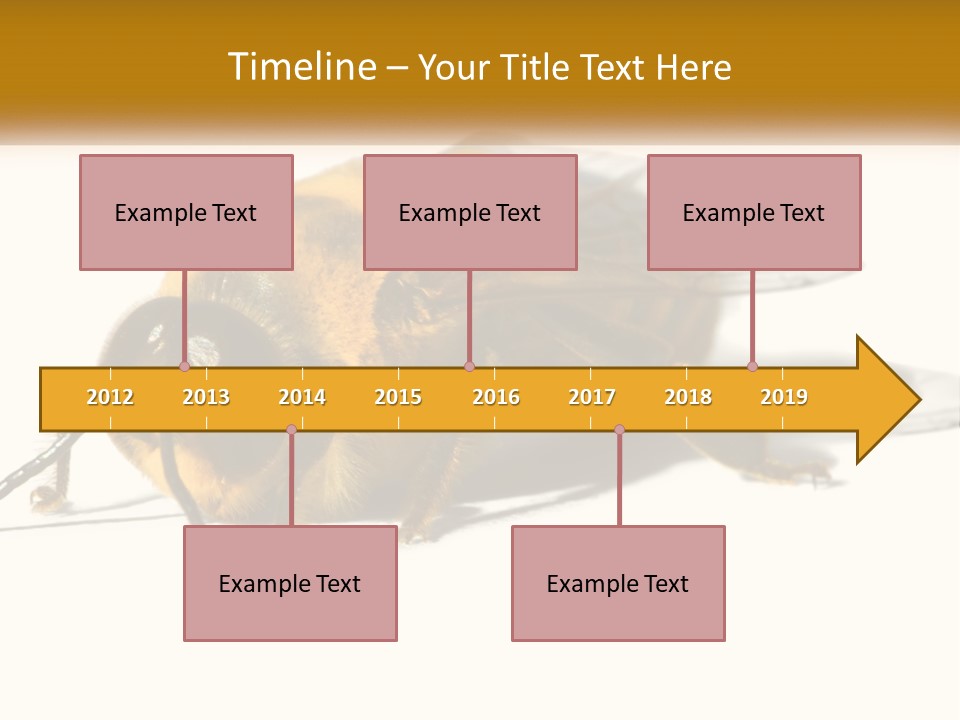 Timeline – Your Title Text Here

Example Text

Example Text

Example Text

2012 2013 2014 2015 2016 2017 2018 2019

Example Text

Example Text